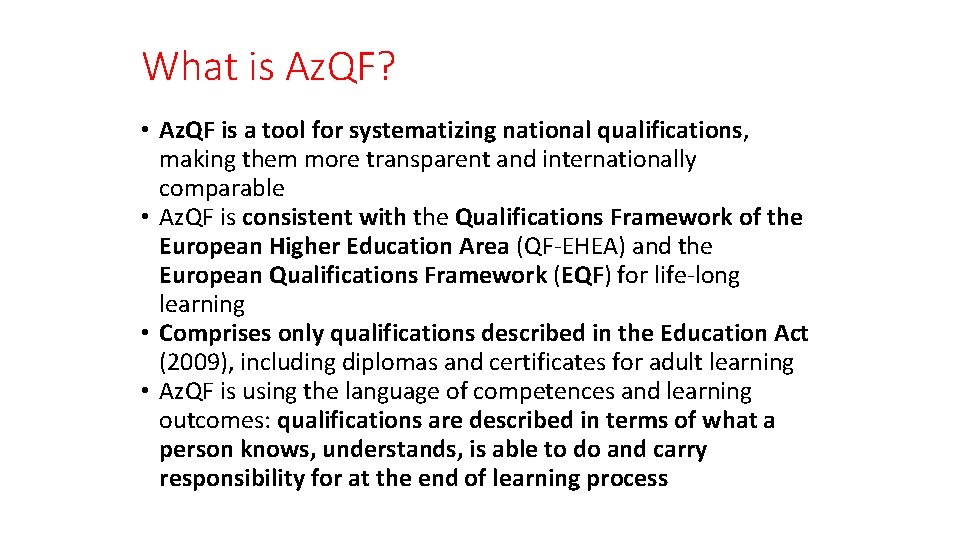 What is AzQF?

• AzQF is a tool for systematizing national qualifications, making them more transparent and internationally comparable
• AzQF is consistent with the Qualifications Framework of the European Higher Education Area (QF-EHEA) and the European Qualifications Framework (EQF) for life-long learning
• Comprises only qualifications described in the Education Act (2009), including diplomas and certificates for adult learning
• AzQF is using the language of competences and learning outcomes: qualifications are described in terms of what a person knows, understands, is able to do and carry responsibility for at the end of learning process